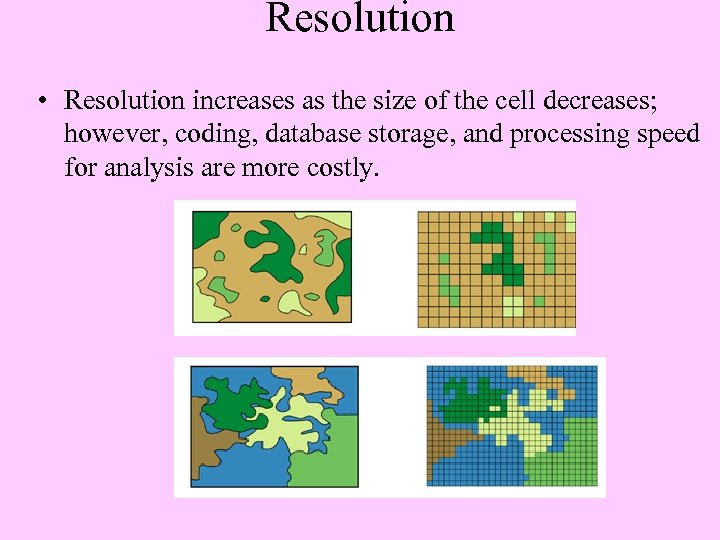 Resolution

• Resolution increases as the size of the cell decreases; however, coding, database storage, and processing speed for analysis are more costly.